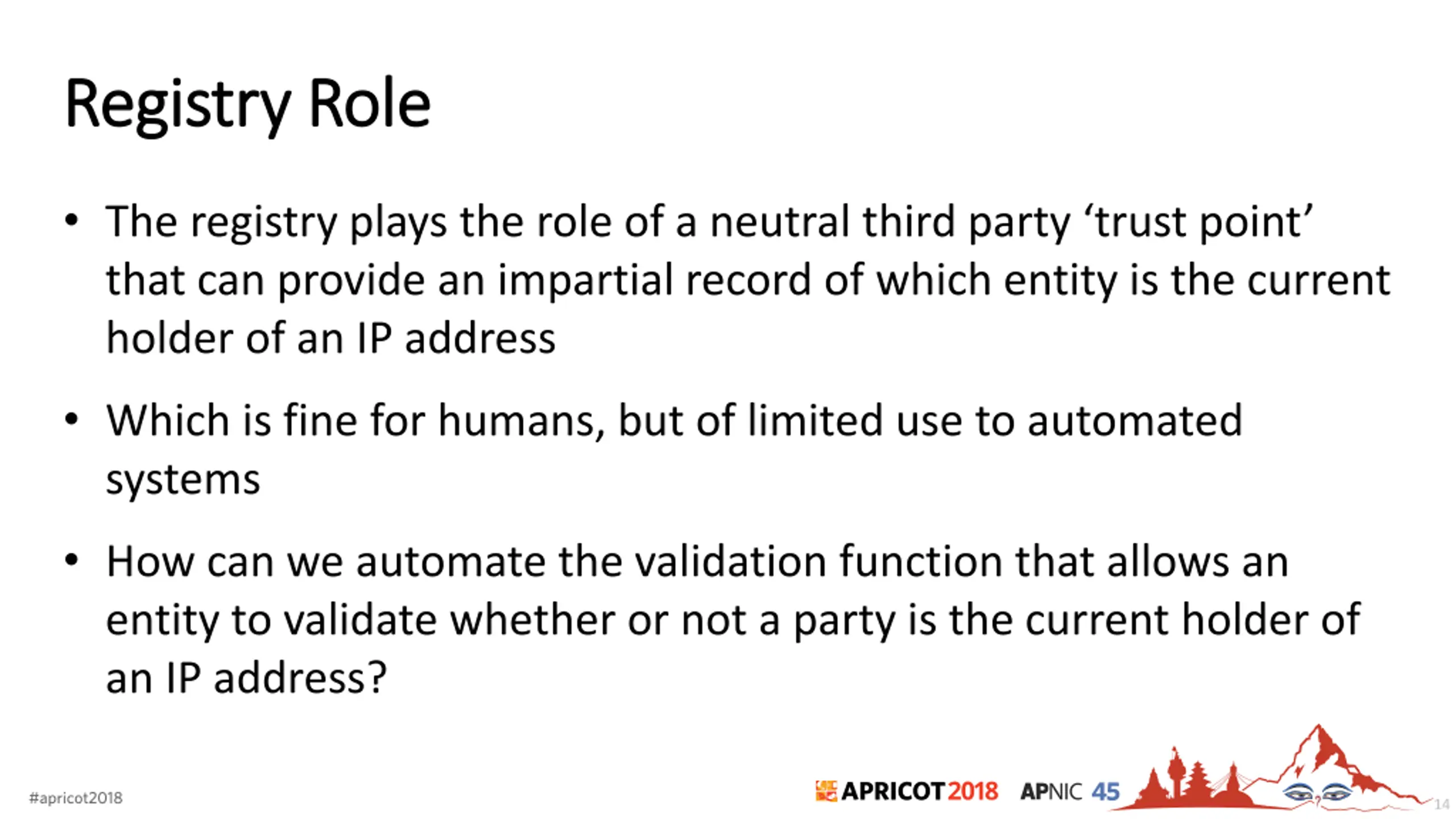 Registry Role

• The registry plays the role of a neutral third party ‘trust point’ that can provide an impartial record of which entity is the current holder of an IP address

• Which is fine for humans, but of limited use to automated systems

• How can we automate the validation function that allows an entity to validate whether or not a party is the current holder of an IP address?

#apricot2018

APRICOT 2018 APNIC 45

14